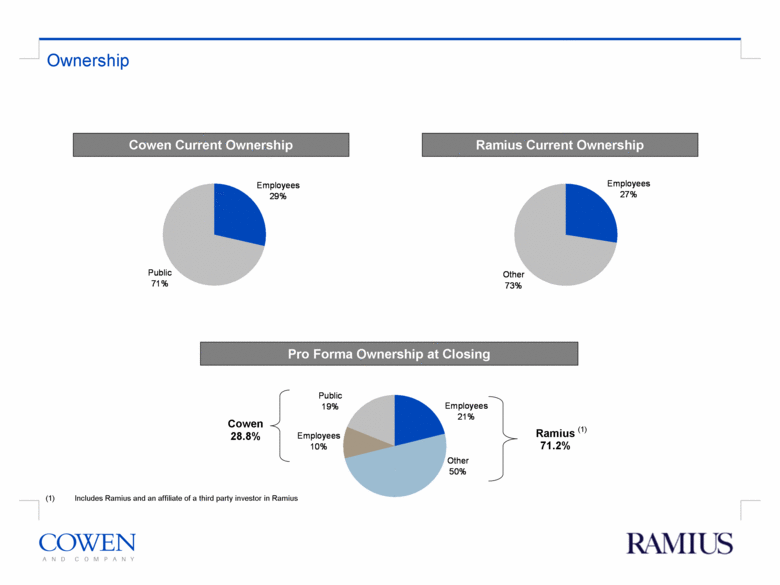 Ownership

Cowen Current Ownership

Employees
29%

Public
71%

Ramius Current Ownership

Employees
27%

Other
73%

Pro Forma Ownership at Closing

Cowen
28.8%

Public
19%

Employees
10%

Employees
21%

Other
50%

Ramius $^{(1)}$
71.2%

(1) Includes Ramius and an affiliate of a third party investor in Ramius

COWEN
AND COMPANY

RAMIUS